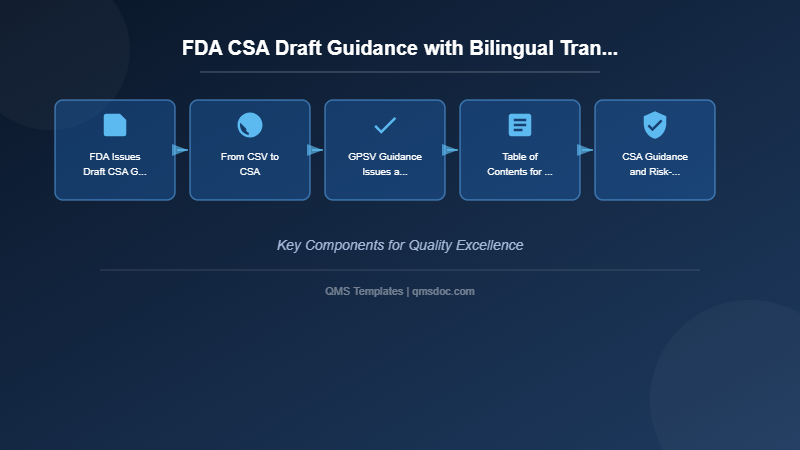 FDA CSA Draft Guidance with Bilingual Tran...

FDA Issues Draft CSA G...

From CSV to CSA

GPSV Guidance Issues a...

Table of Contents for ...

CSA Guidance and Risk-...

Key Components for Quality Excellence

QMS Templates | qmsdoc.com